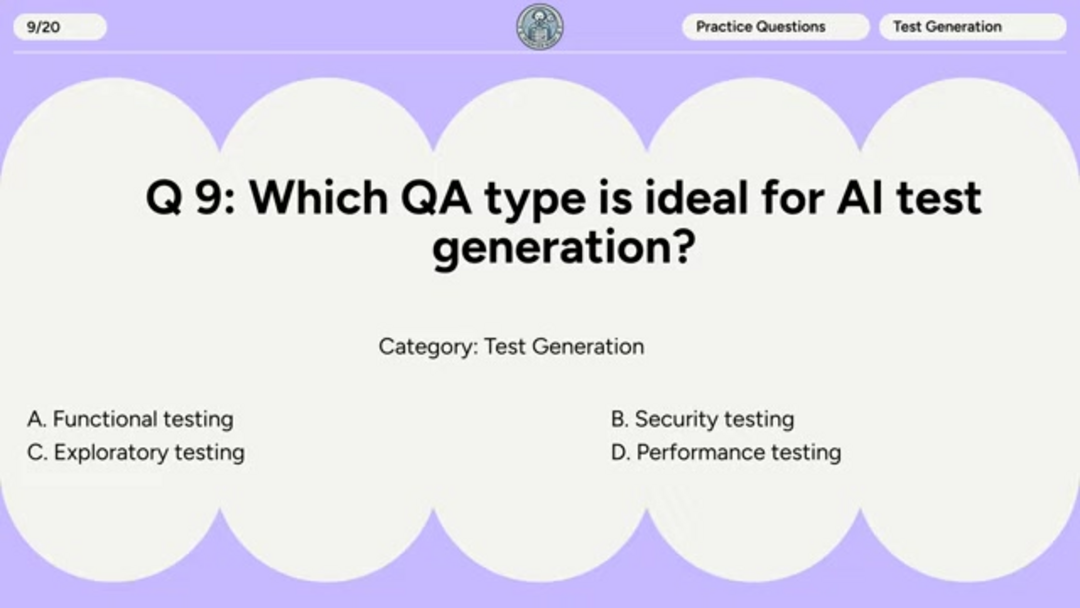 9/20

Practice Questions

Test Generation

Q 9: Which QA type is ideal for AI test generation?

Category: Test Generation

A. Functional testing

B. Security testing

C. Exploratory testing

D. Performance testing